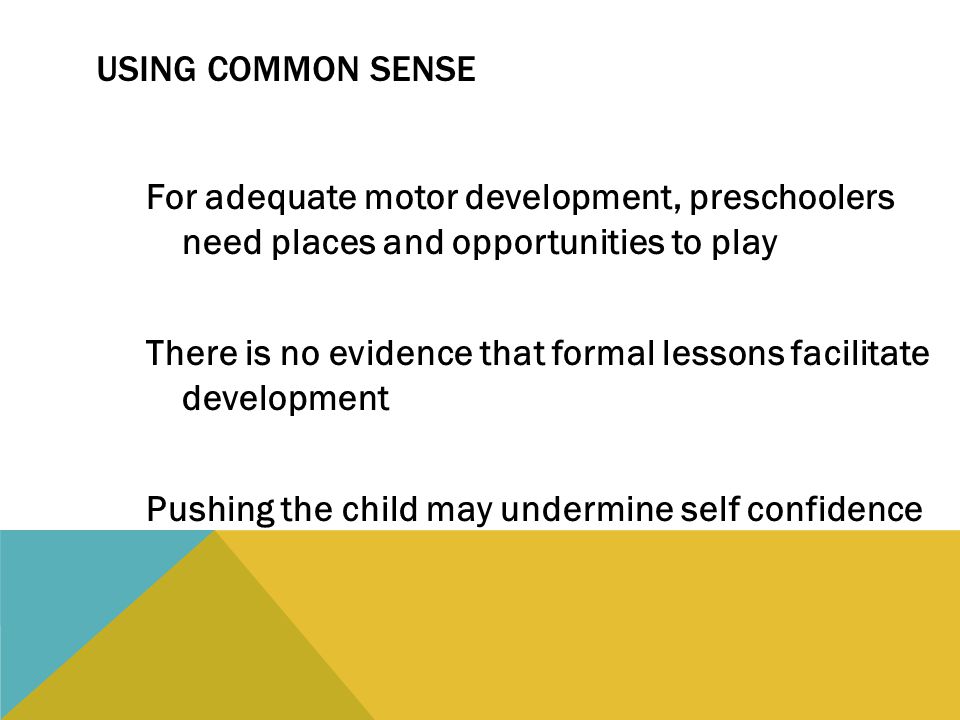 USING COMMON SENSE

For adequate motor development, preschoolers need places and opportunities to play

There is no evidence that formal lessons facilitate development

Pushing the child may undermine self confidence